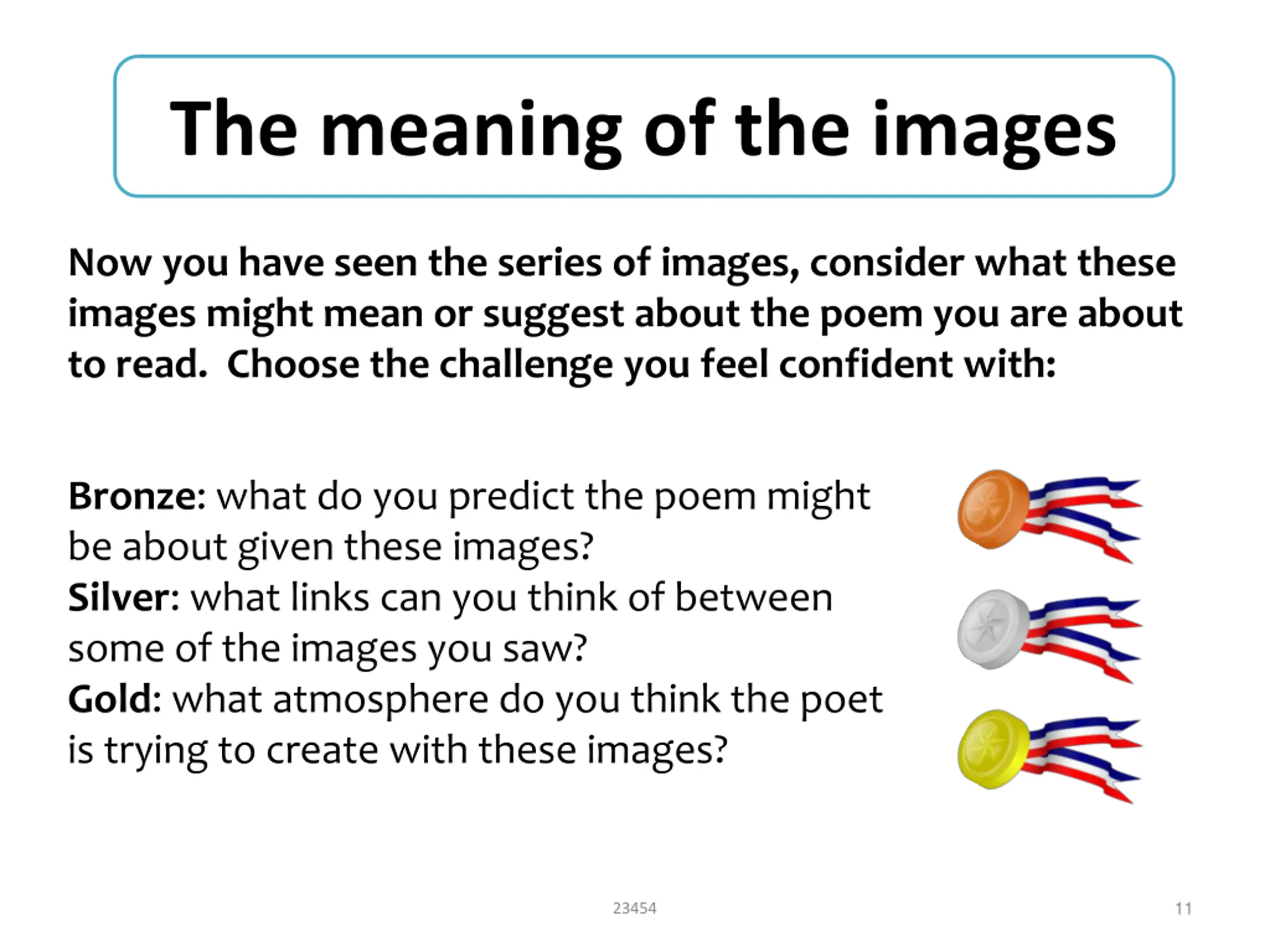 The meaning of the images

Now you have seen the series of images, consider what these images might mean or suggest about the poem you are about to read.  Choose the challenge you feel confident with:

Bronze: what do you predict the poem might be about given these images?
Silver: what links can you think of between some of the images you saw?
Gold: what atmosphere do you think the poet is trying to create with these images?

23454

11